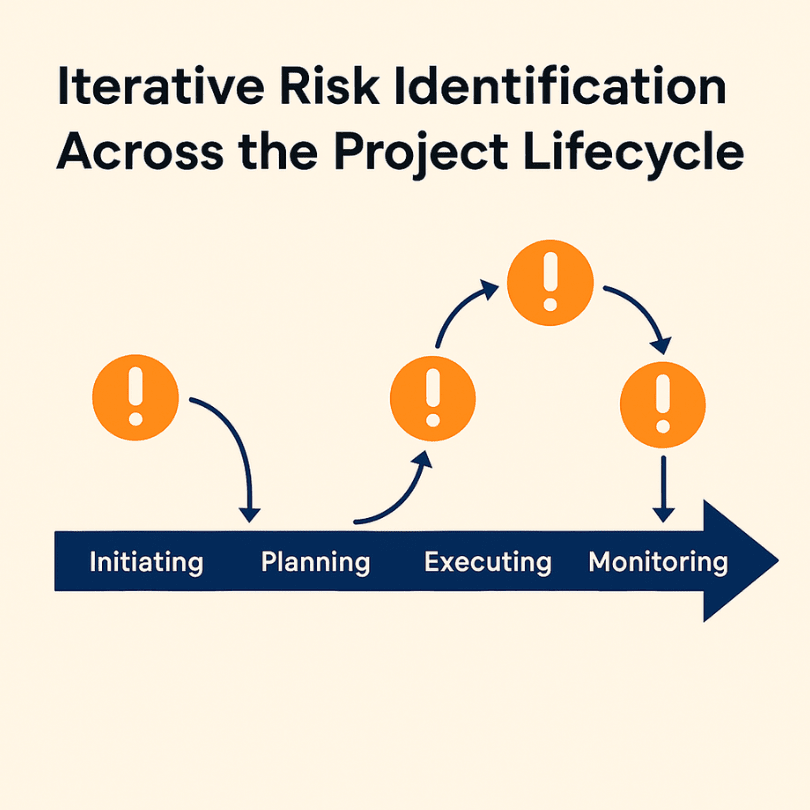 Iterative Risk Identification Across the Project Lifecycle

!

!

!

!

Initiating Planning Executing Monitoring